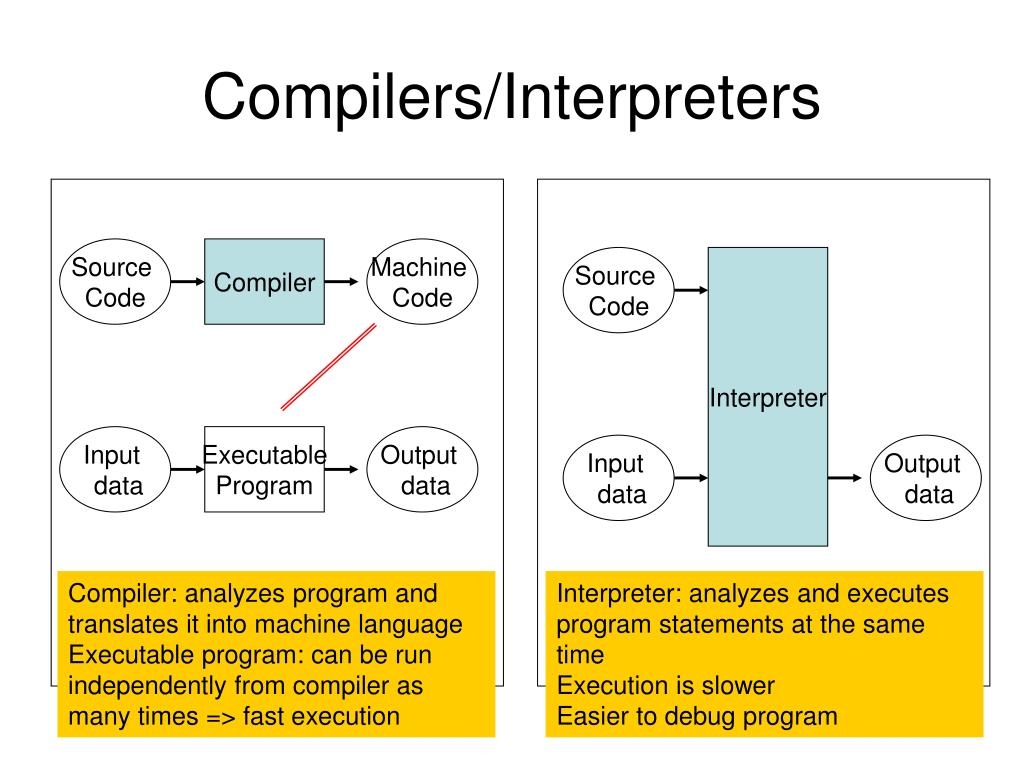 Compilers/Interpreters

Source Code

Compiler

Machine Code

Input data

Executable Program

Output data

Compiler: analyzes program and translates it into machine language
Executable program: can be run independently from compiler as many times => fast execution

Source Code

Interpreter

Input data

Output data

Interpreter: analyzes and executes program statements at the same time
Execution is slower
Easier to debug program